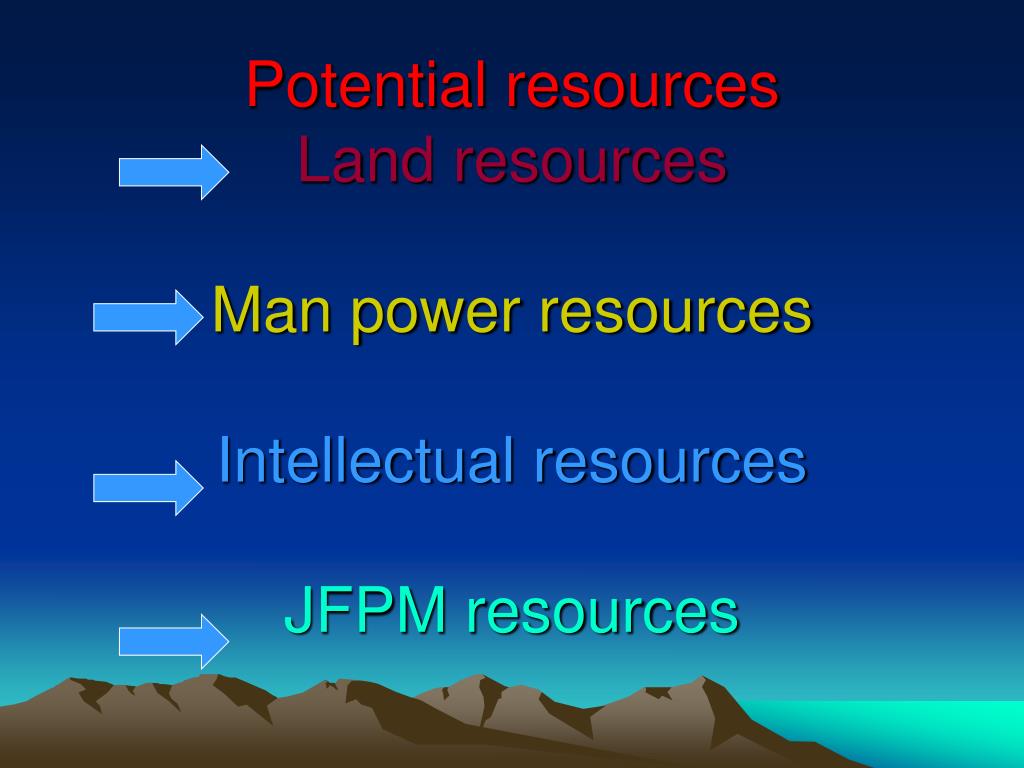 Potential resources
Land resources

Man power resources

Intellectual resources

JFPM resources